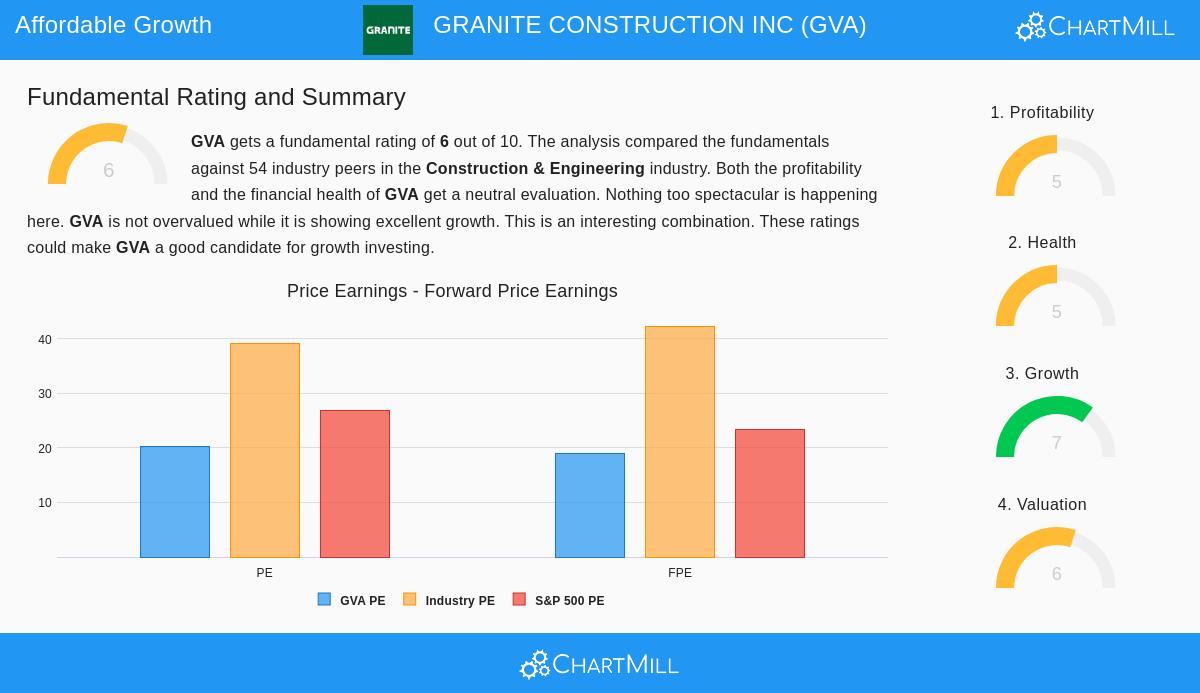 Affordable Growth

GRANITE

GRANITE CONSTRUCTION INC (GVA)

ChartMill

Fundamental Rating and Summary

6

GVA gets a fundamental rating of 6 out of 10. The analysis compared the fundamentals against 54 industry peers in the Construction & Engineering industry. Both the profitability and the financial health of GVA get a neutral evaluation. Nothing too spectacular is happening here. GVA is not overvalued while it is showing excellent growth. This is an interesting combination. These ratings could make GVA a good candidate for growth investing.

Price Earnings - Forward Price Earnings

40
30
20
10

PE
FPE

GVA PE
Industry PE
S&P 500 PE

1. Profitability
5

2. Health
5

3. Growth
7

4. Valuation
6

ChartMill